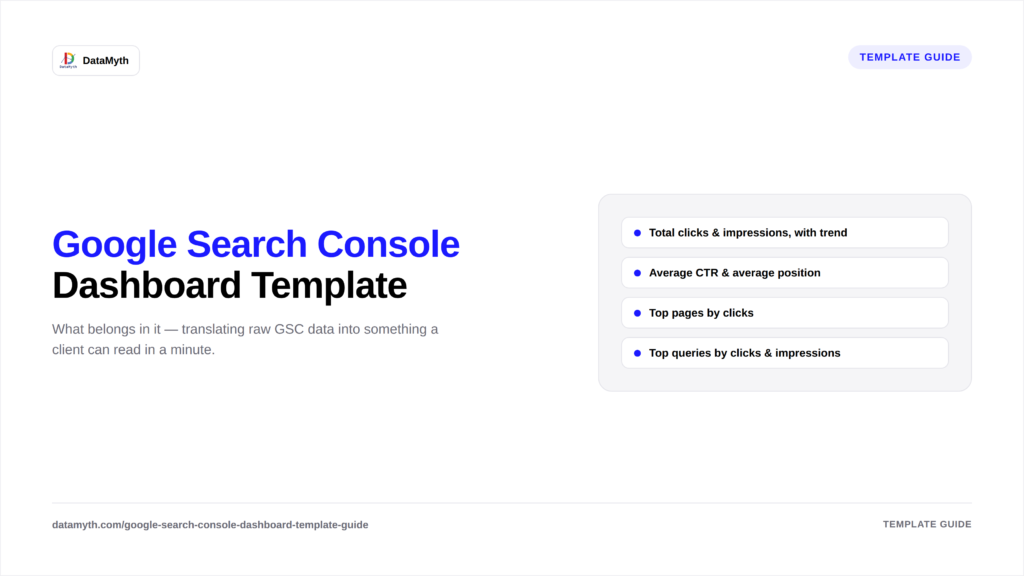 DataMyth

TEMPLATE GUIDE

Google Search Console
Dashboard Template

What belongs in it — translating raw GSC data into something a client can read in a minute.

• Total clicks & impressions, with trend
• Average CTR & average position
• Top pages by clicks
• Top queries by clicks & impressions

datamyth.com/google-search-console-dashboard-template-guide

TEMPLATE GUIDE